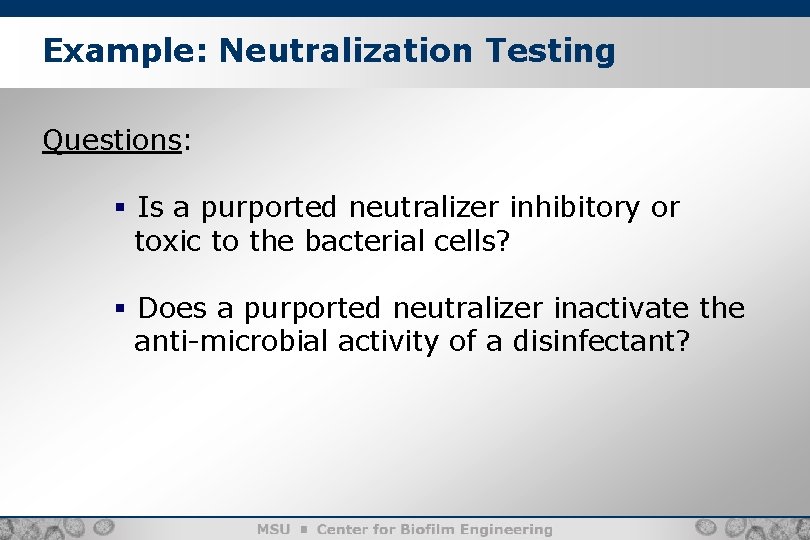 Example: Neutralization Testing

Questions:

▪ Is a purported neutralizer inhibitory or toxic to the bacterial cells?

▪ Does a purported neutralizer inactivate the anti-microbial activity of a disinfectant?

MSU ▪ Center for Biofilm Engineering